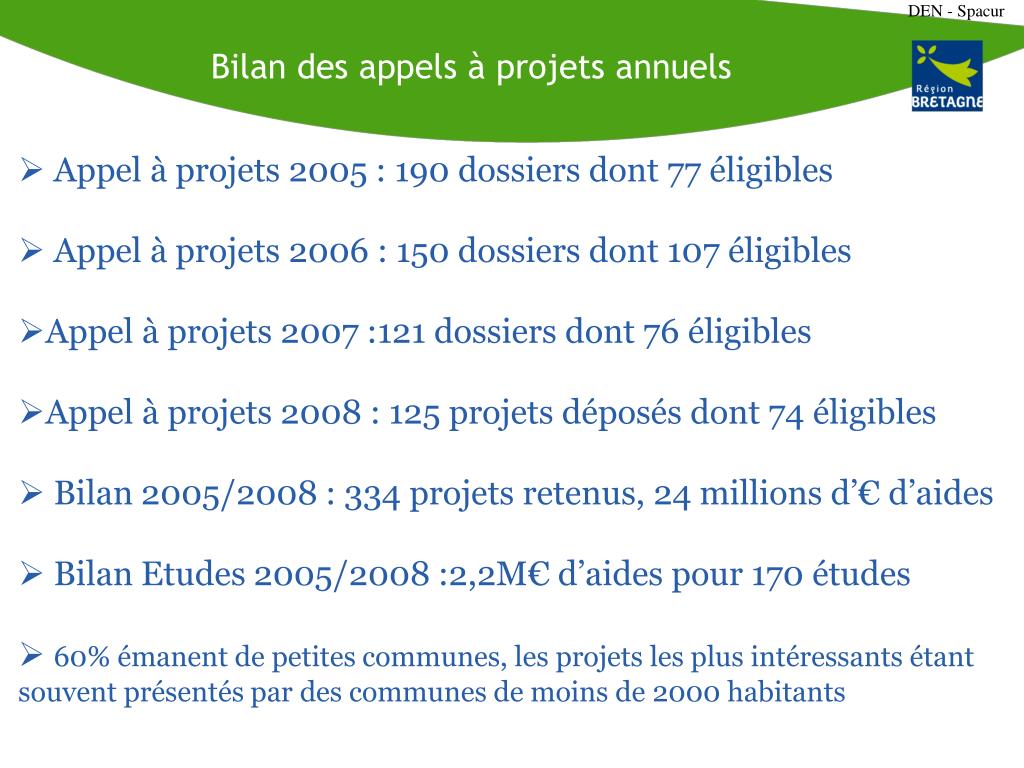 DEN - Spacur

Bilan des appels à projets annuels

Région BRETAGNE

➢ Appel à projets 2005 : 190 dossiers dont 77 éligibles

➢ Appel à projets 2006 : 150 dossiers dont 107 éligibles

➢Appel à projets 2007 :121 dossiers dont 76 éligibles

➢Appel à projets 2008 : 125 projets déposés dont 74 éligibles

➢ Bilan 2005/2008 : 334 projets retenus, 24 millions d'€ d'aides

➢ Bilan Etudes 2005/2008 :2,2M€ d'aides pour 170 études

➢ 60% émanent de petites communes, les projets les plus intéressants étant souvent présentés par des communes de moins de 2000 habitants